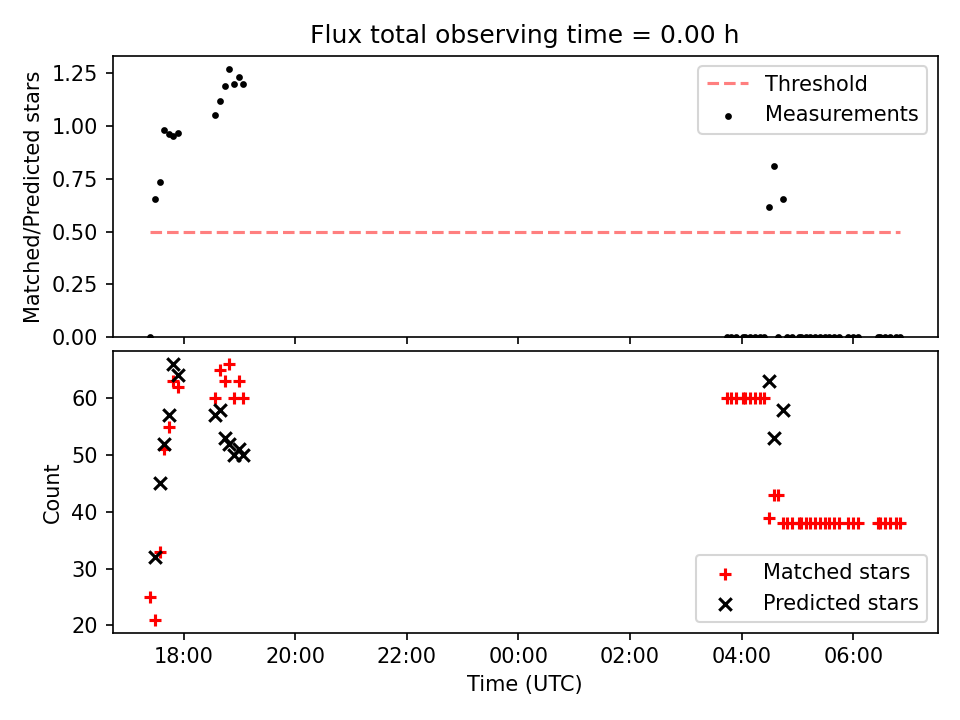 Flux total observing time = 0.00 h

Matched/Predicted stars

1.25
1.00
0.75
0.50
0.25
0.00

Threshold
Measurements

Count

60
50
40
30
20

Matched stars
Predicted stars

18:00
20:00
22:00
00:00
02:00
04:00
06:00

Time (UTC)